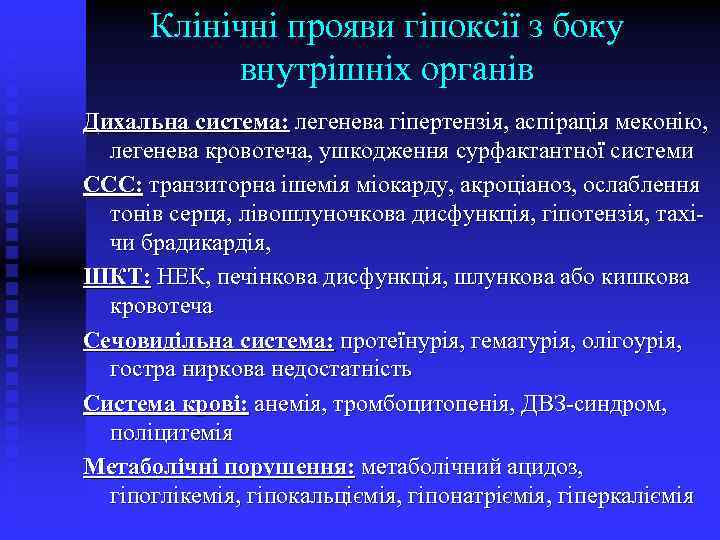 Клінічні прояви гіпоксії з боку внутрішніх органів

Дихальна система: легенева гіпертензія, аспірація меконію, легенева кровотеча, ушкодження сурфактантної системи

ССС: транзиторна ішемія міокарду, акроціаноз, ослаблення тонів серця, лівошлуночкова дисфункція, гіпотензія, тахі- чи брадикардія,

ШКТ: НЕК, печінкова дисфункція, шлункова або кишкова кровотеча

Сечовидільна система: протеїнурія, гематурія, олігоурія, гостра ниркова недостатність

Система крові: анемія, тромбоцитопенія, ДВЗ-синдром, поліцитемія

Метаболічні порушення: метаболічний ацидоз, гіпоглікемія, гіпокальціємія, гіпонатріємія, гіперкаліємія